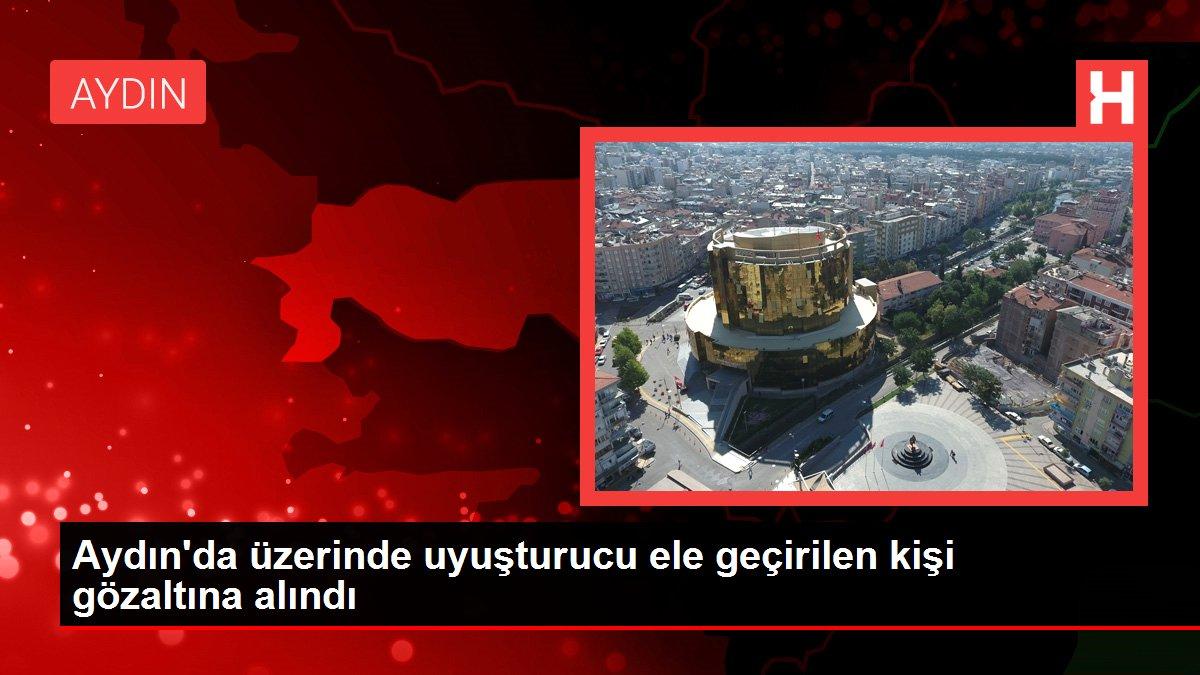 AYDIN

H

Aydın'da üzerinde uyuşturucu ele geçirilen kişi gözaltına alındı